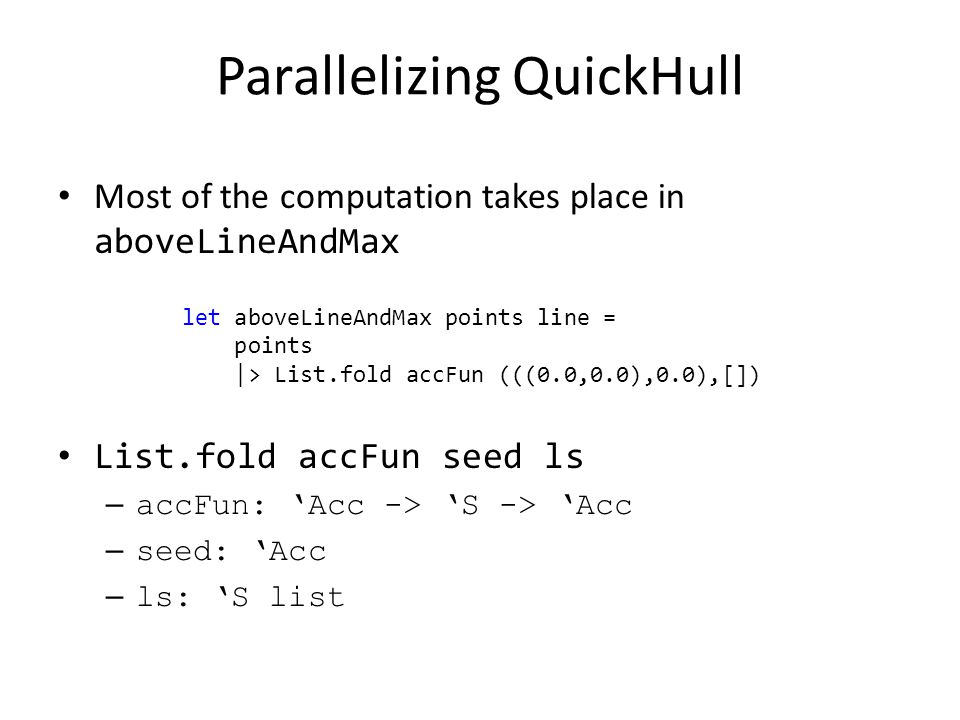 Parallelizing QuickHull

• Most of the computation takes place in aboveLineAndMax

let aboveLineAndMax points line =
    points
    |> List.fold accFun (((0.0,0.0),0.0),[])

• List.fold accFun seed ls
– accFun: ‘Acc -> ‘S -> ‘Acc
– seed: ‘Acc
– ls: ‘S list